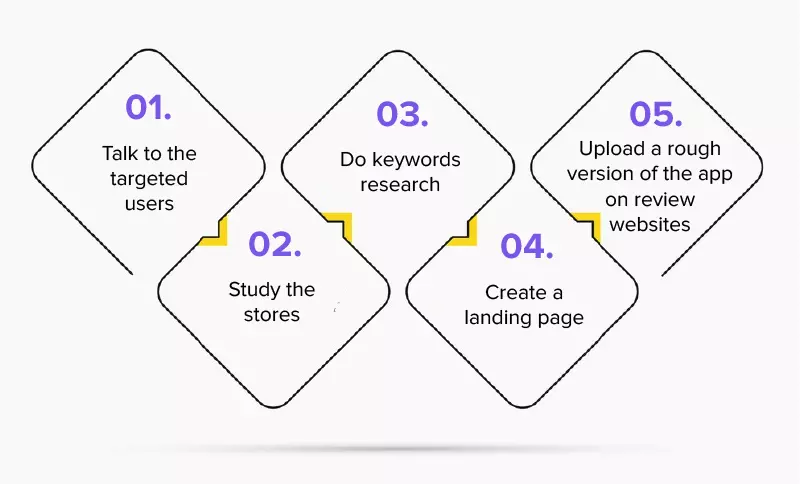 01.
Talk to the targeted users

02.
Study the stores

03.
Do keywords research

04.
Create a landing page

05.
Upload a rough version of the app on review websites